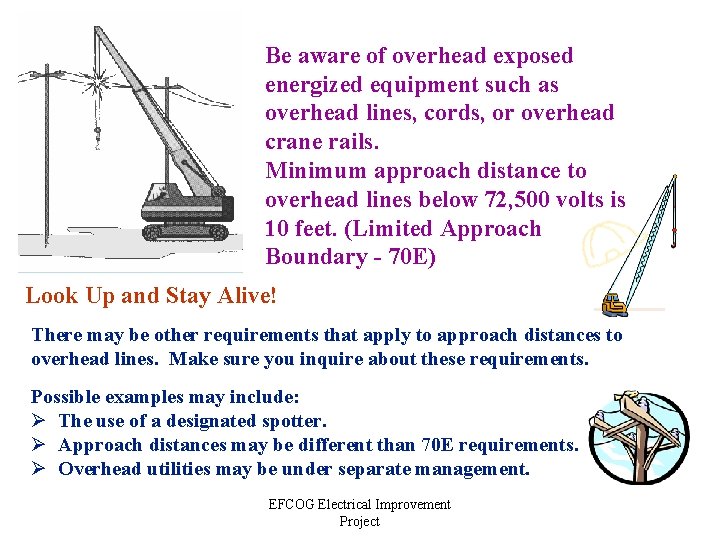 Be aware of overhead exposed energized equipment such as overhead lines, cords, or overhead crane rails.
Minimum approach distance to overhead lines below 72,500 volts is 10 feet. (Limited Approach Boundary - 70E)

Look Up and Stay Alive!

There may be other requirements that apply to approach distances to overhead lines. Make sure you inquire about these requirements.

Possible examples may include:
➢ The use of a designated spotter.
➢ Approach distances may be different than 70E requirements.
➢ Overhead utilities may be under separate management.

EFCOG Electrical Improvement Project